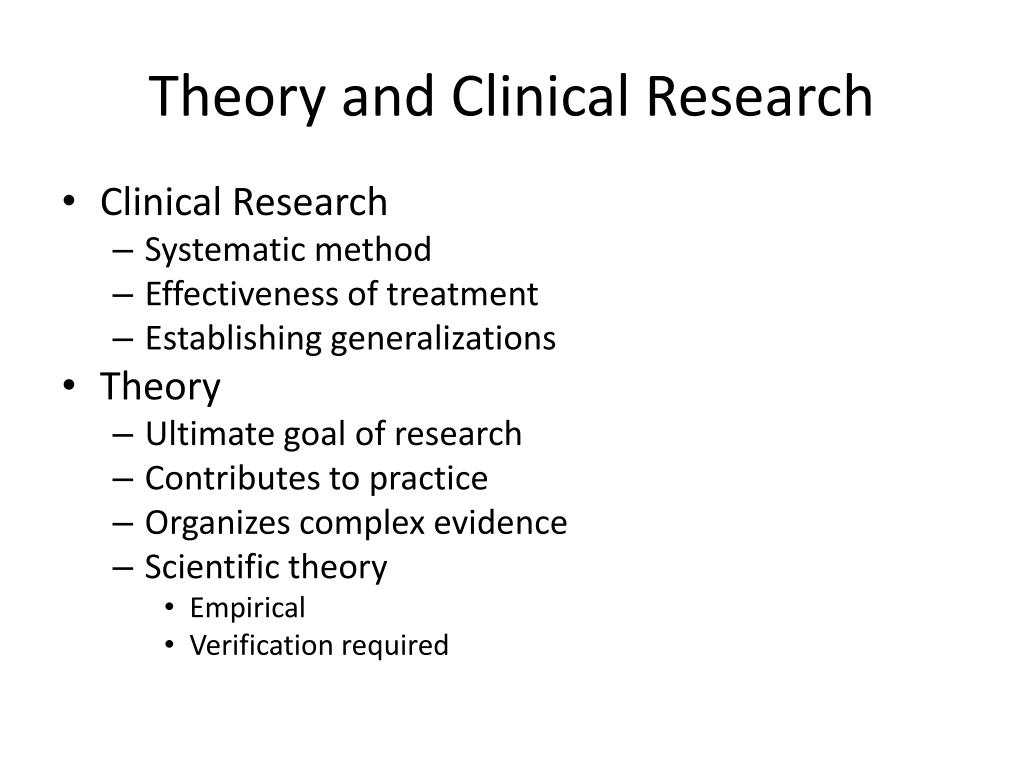 Theory and Clinical Research

• Clinical Research
– Systematic method
– Effectiveness of treatment
– Establishing generalizations
• Theory
– Ultimate goal of research
– Contributes to practice
– Organizes complex evidence
– Scientific theory
• Empirical
• Verification required